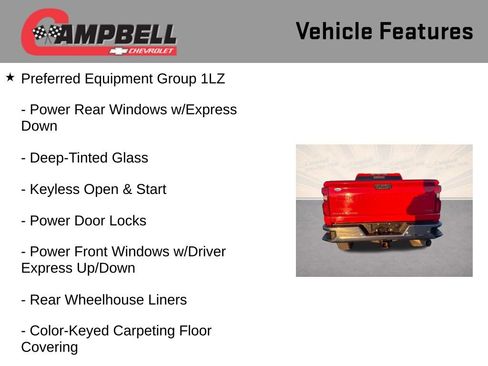 CAMPBELL
CHEVROLET

Vehicle Features

★ Preferred Equipment Group 1LZ

- Power Rear Windows w/Express Down

- Deep-Tinted Glass

- Keyless Open & Start

- Power Door Locks

- Power Front Windows w/Driver Express Up/Down

- Rear Wheelhouse Liners

- Color-Keyed Carpeting Floor Covering